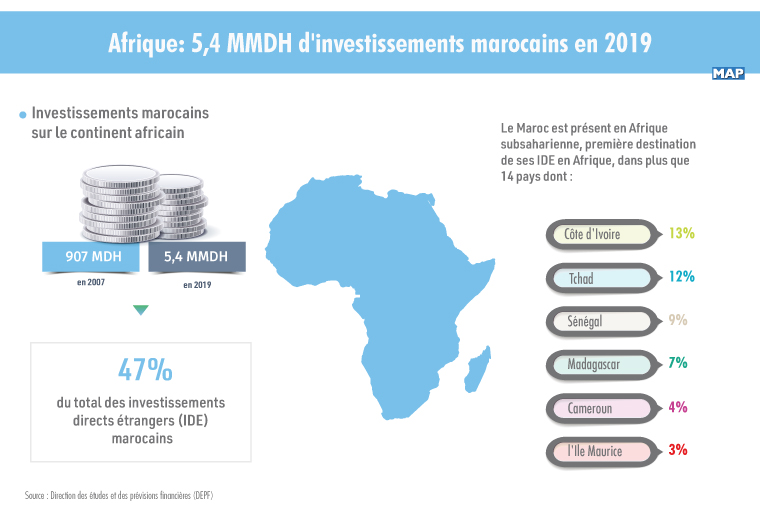 Afrique: 5,4 MMDH d'investissements marocains en 2019

MAP

Investissements marocains sur le continent africain

907 MDH
en 2007

5,4 MMDH
en 2019

47%
du total des investissements directs étrangers (IDE) marocains

Le Maroc est présent en Afrique subsaharienne, première destination de ses IDE en Afrique, dans plus que 14 pays dont :

Côte d'Ivoire 13%
Tchad 12%
Sénégal 9%
Madagascar 7%
Cameroun 4%
l'Ile Maurice 3%

Source : Direction des études et des prévisions financières (DEPF)